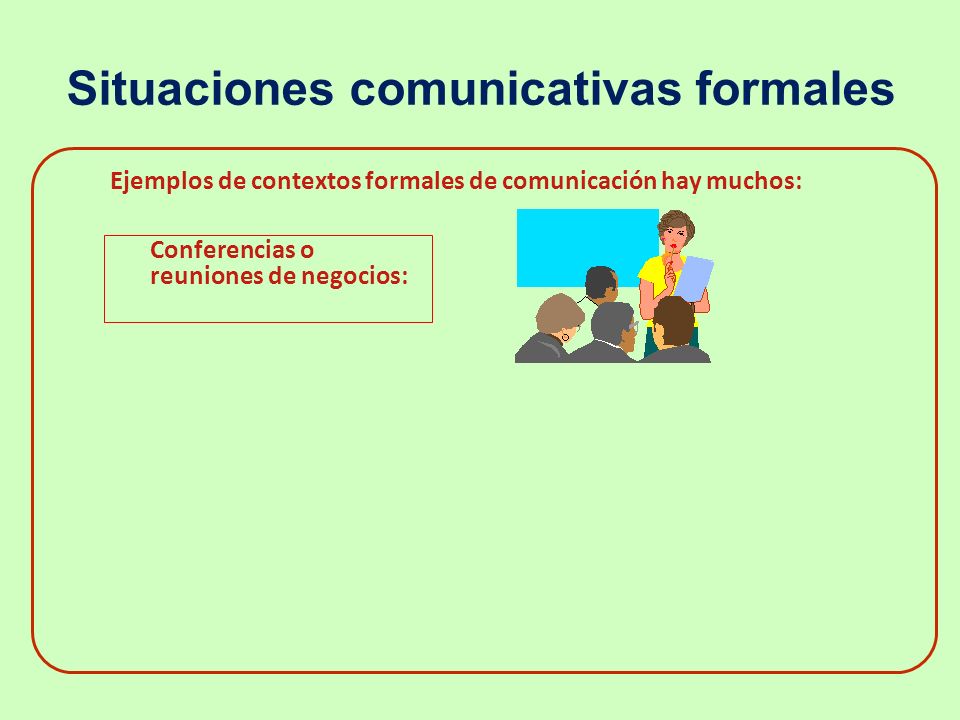 Situaciones comunicativas formales

Ejemplos de contextos formales de comunicación hay muchos:

Conferencias o reuniones de negocios: